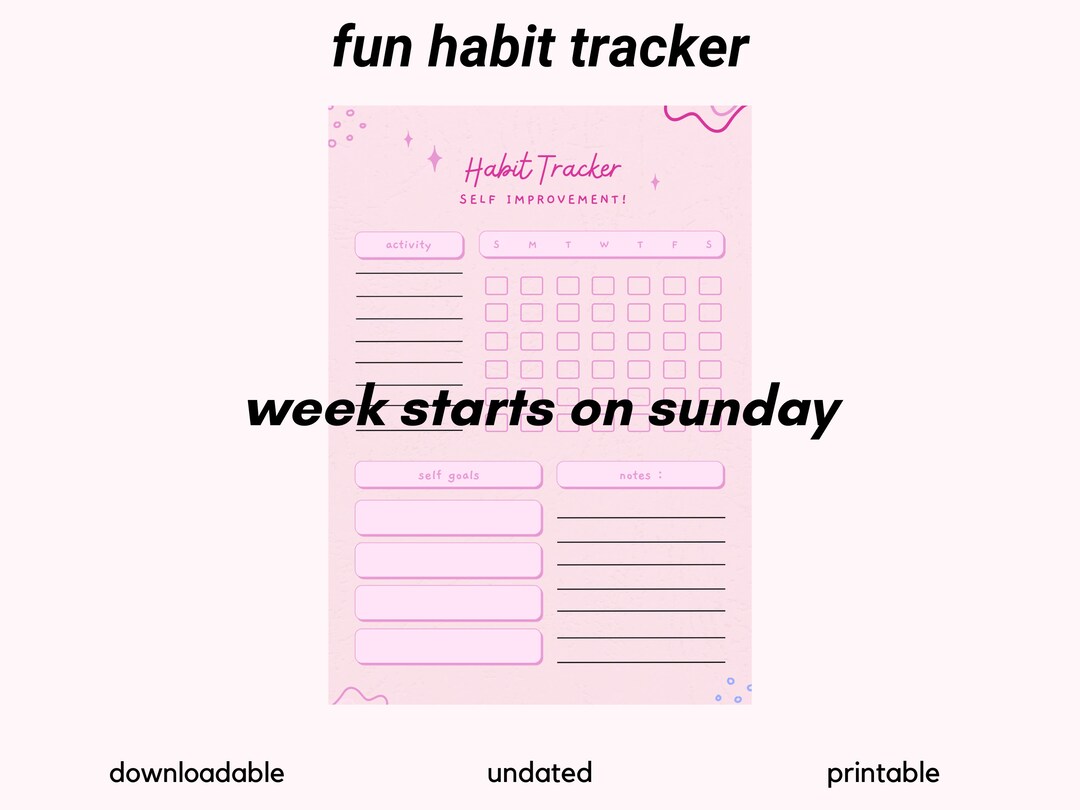 fun habit tracker

Habit Tracker
SELF IMPROVEMENT!

activity

S M T W T F S

week starts on sunday

self goals

notes :

downloadable

undated

printable